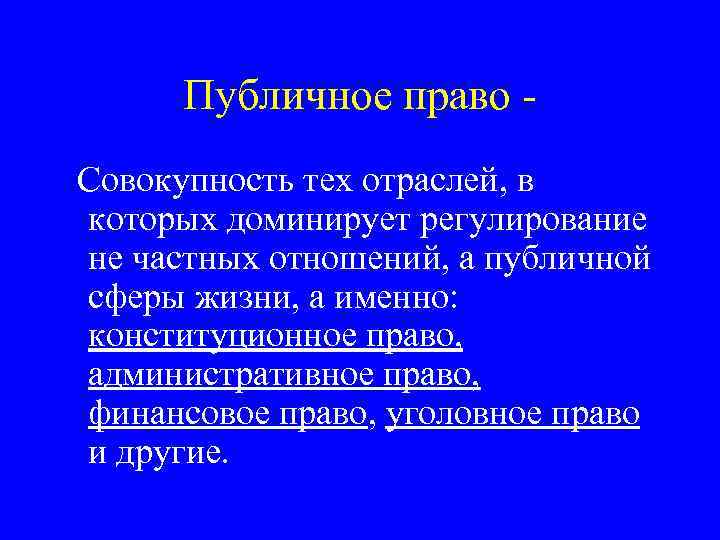 Публичное право -

Совокупность тех отраслей, в которых доминирует регулирование не частных отношений, а публичной сферы жизни, а именно: конституционное право, административное право, финансовое право, уголовное право и другие.